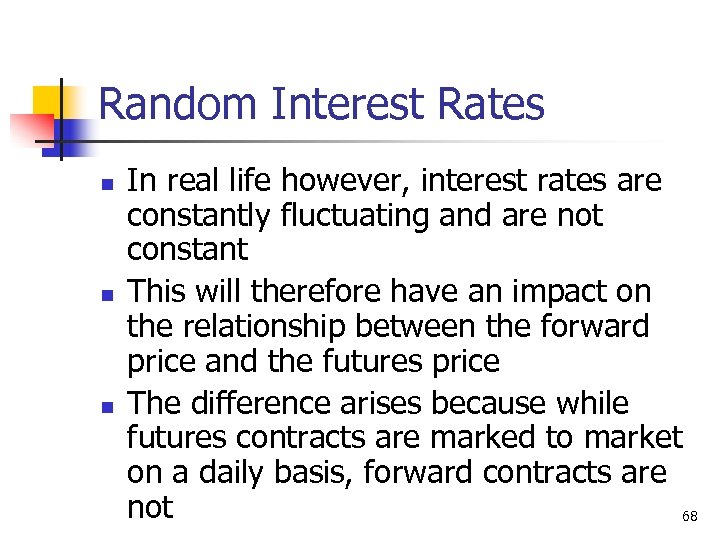 Random Interest Rates

- In real life however, interest rates are constantly fluctuating and are not constant
- This will therefore have an impact on the relationship between the forward price and the futures price
- The difference arises because while futures contracts are marked to market on a daily basis, forward contracts are not

68